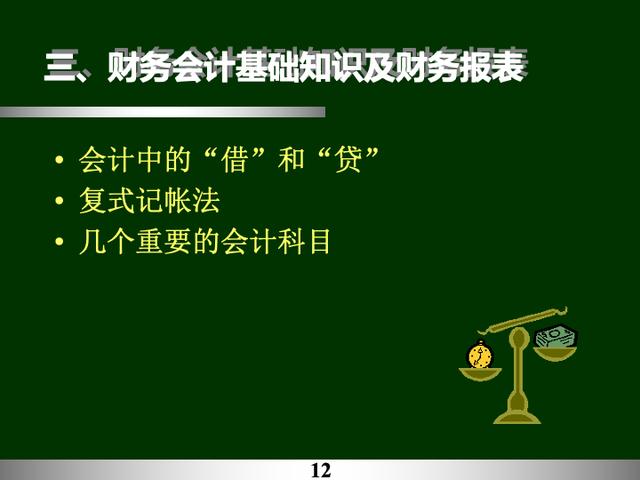 三、财务会计基础知识及财务报表

• 会计中的“借”和“贷”
• 复式记帐法
• 几个重要的会计科目

12